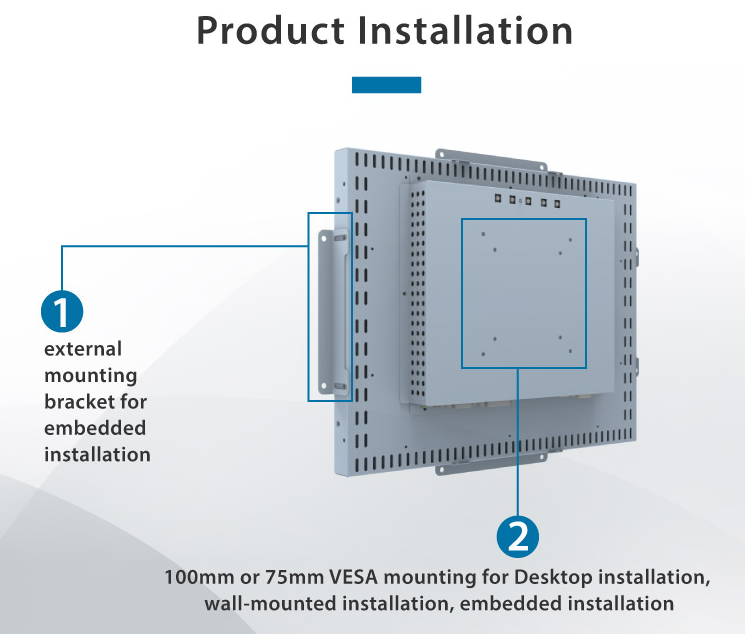 Product Installation

1

external mounting bracket for embedded installation

2

100mm or 75mm VESA mounting for Desktop installation, wall-mounted installation, embedded installation